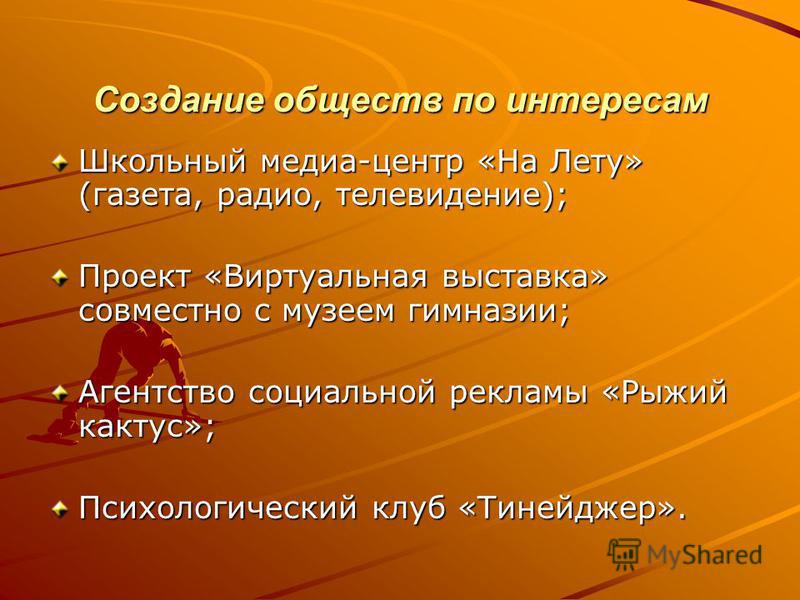 Создание обществ по интересам

Школьный медиа-центр «На Лету» (газета, радио, телевидение);

Проект «Виртуальная выставка» совместно с музеем гимназии;

Агентство социальной рекламы «Рыжий кактус»;

Психологический клуб «Тинейджер».

MyShared